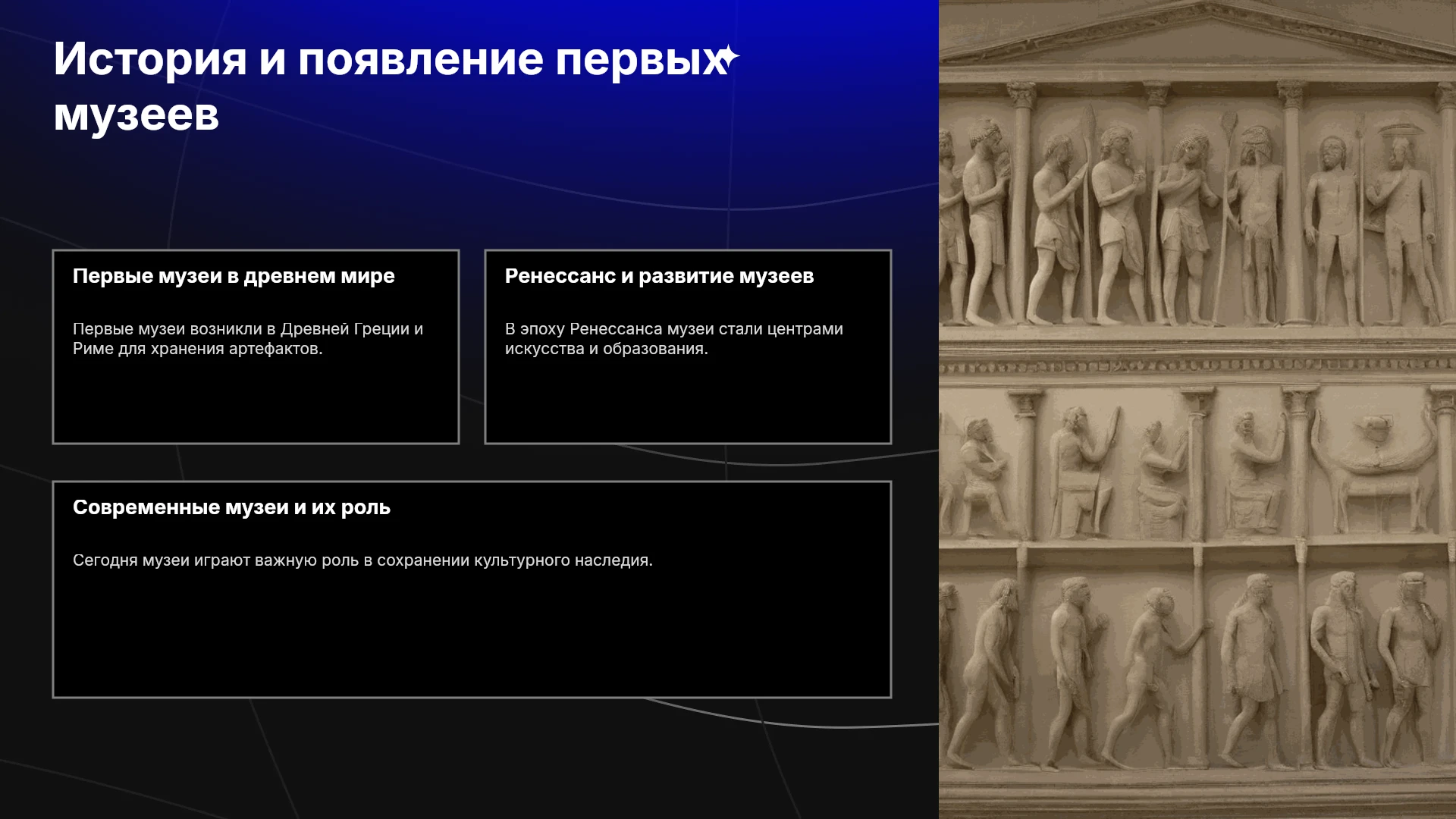 История и появление первых музеев

Первые музеи в древнем мире

Первые музеи возникли в Древней Греции и Риме для хранения артефактов.

Ренессанс и развитие музеев

В эпоху Ренессанса музеи стали центрами искусства и образования.

Современные музеи и их роль

Сегодня музеи играют важную роль в сохранении культурного наследия.